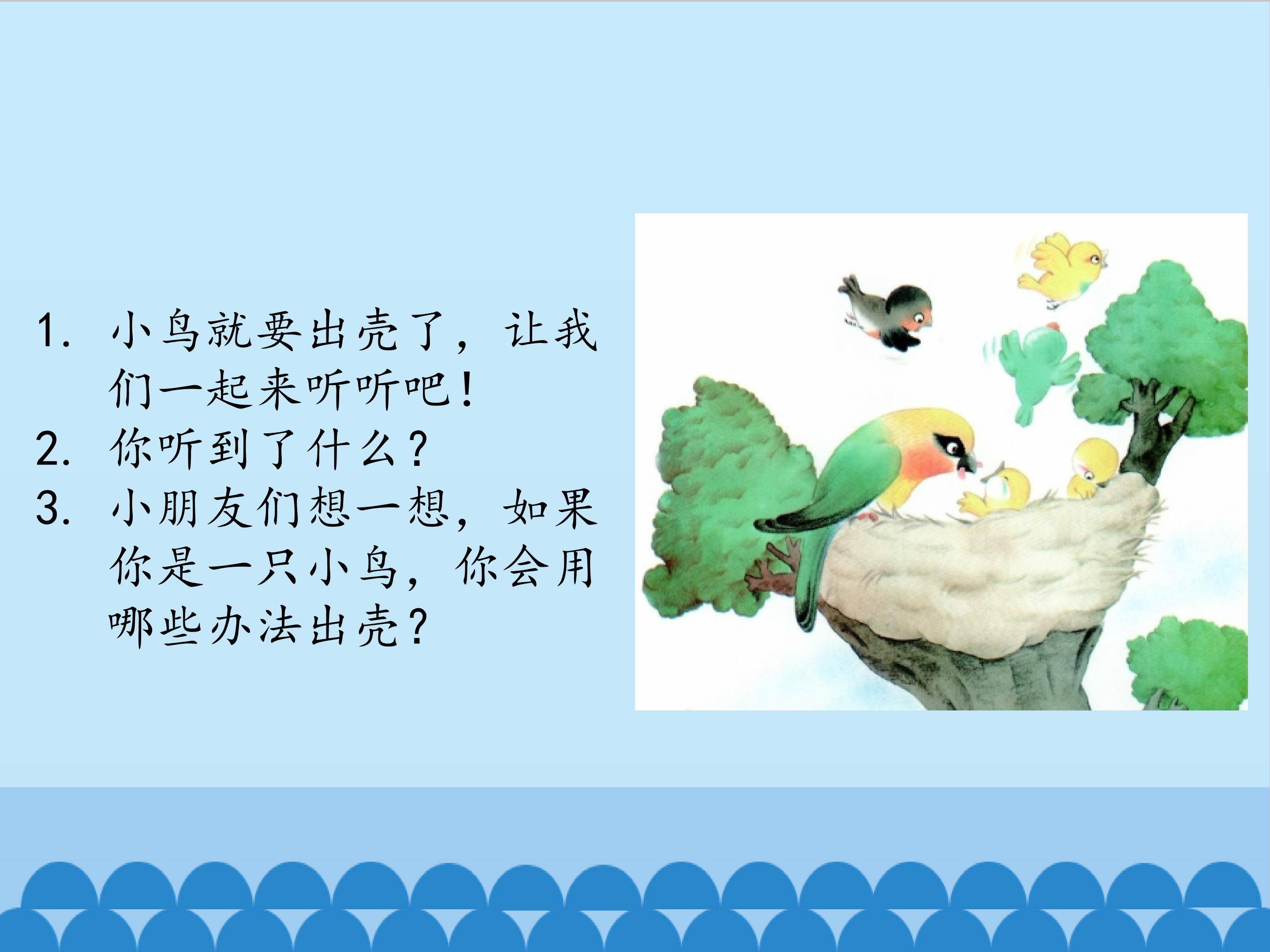 1.小鸟就要出壳了，让我们一起来听听吧！
2.你听到了什么？
3.小朋友们想一想，如果你是一只小鸟，你会用哪些办法出壳？